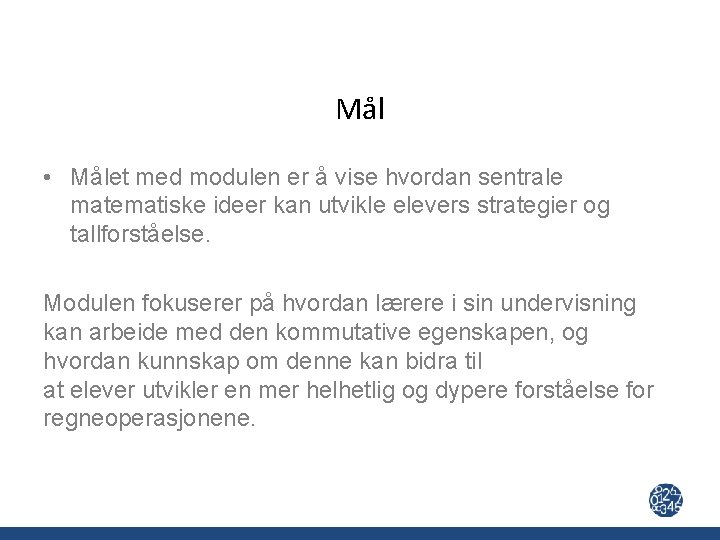 Mål

• Målet med modulen er å vise hvordan sentrale matematiske ideer kan utvikle elevers strategier og tallforståelse.

Modulen fokuserer på hvordan lærere i sin undervisning kan arbeide med den kommutative egenskapen, og hvordan kunnskap om denne kan bidra til
at elever utvikler en mer helhetlig og dypere forståelse for regneoperasjonene.